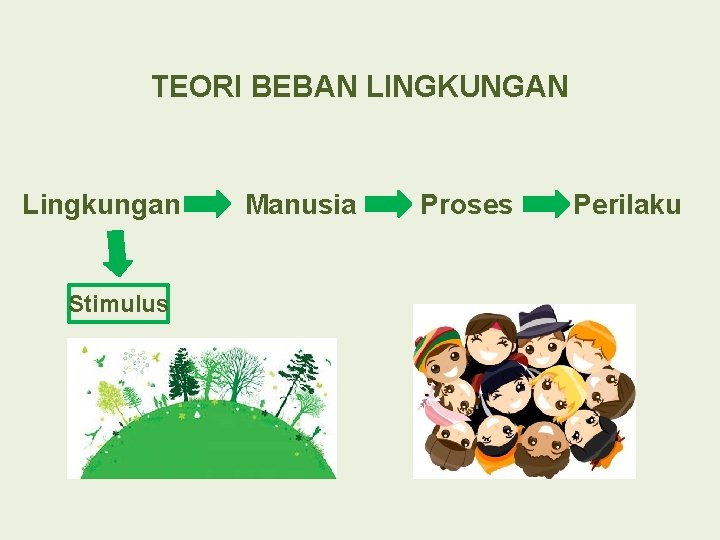 TEORI BEBAN LINGKUNGAN

Lingkungan Manusia Proses Perilaku

Stimulus